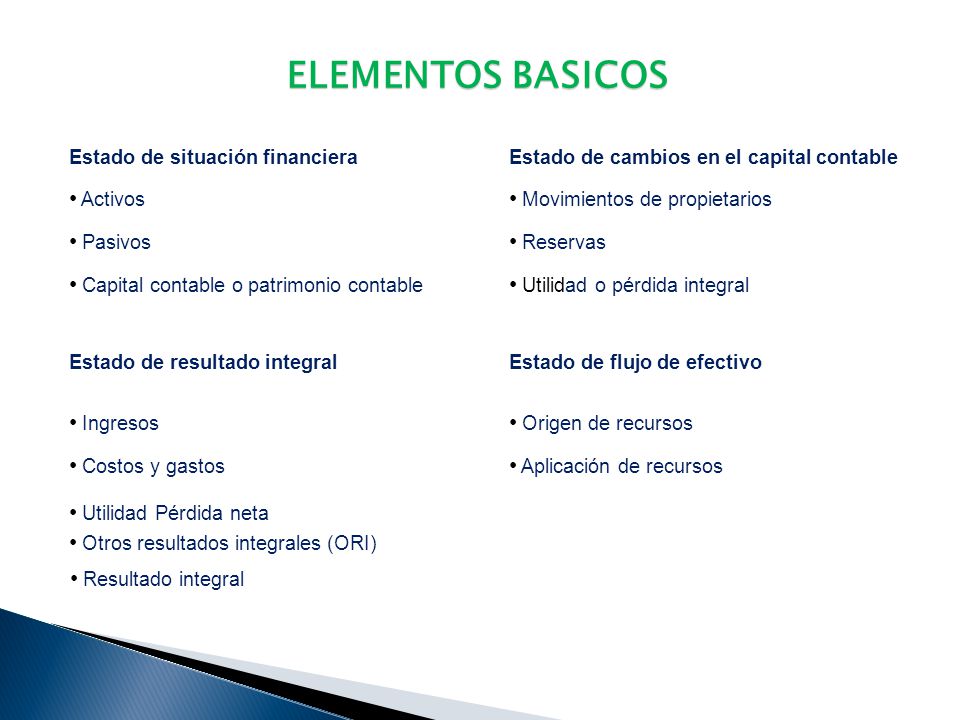 ELEMENTOS BASICOS

Estado de situación financiera

• Activos

• Pasivos

• Capital contable o patrimonio contable

Estado de resultado integral

• Ingresos

• Costos y gastos

• Utilidad Pérdida neta
• Otros resultados integrales (ORI)

• Resultado integral

Estado de cambios en el capital contable

• Movimientos de propietarios

• Reservas

• Utilidad o pérdida integral

Estado de flujo de efectivo

• Origen de recursos

• Aplicación de recursos